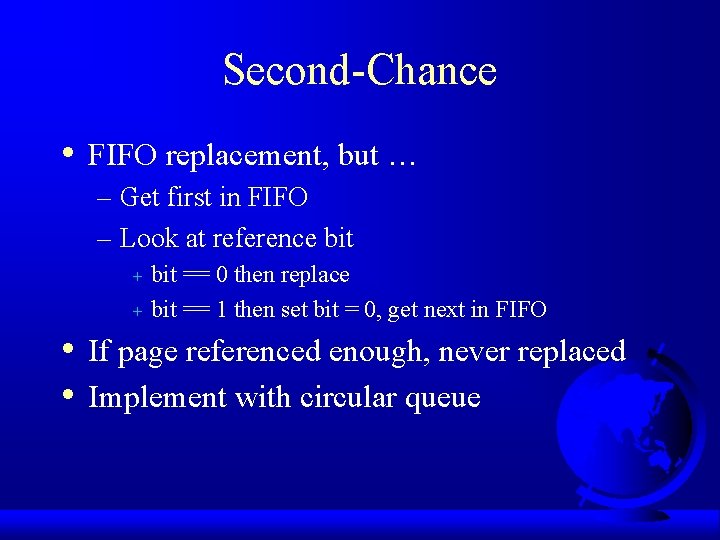 Second-Chance

• FIFO replacement, but …
– Get first in FIFO
– Look at reference bit
+ bit == 0 then replace
+ bit == 1 then set bit = 0, get next in FIFO
• If page referenced enough, never replaced
• Implement with circular queue